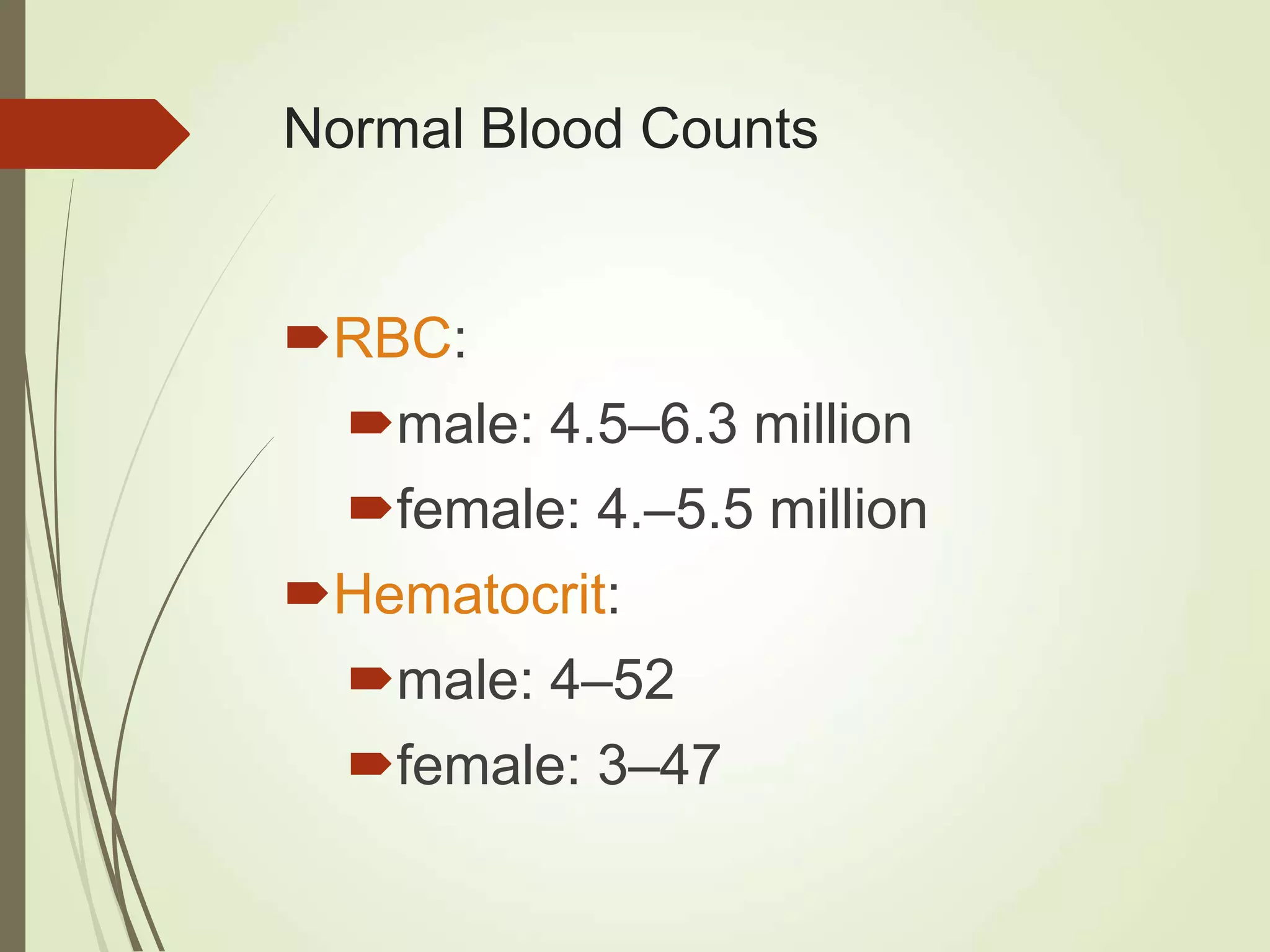 Normal Blood Counts

RBC:

male: 4.5–6.3 million

female: 4.–5.5 million

Hematocrit:

male: 4–52

female: 3–47